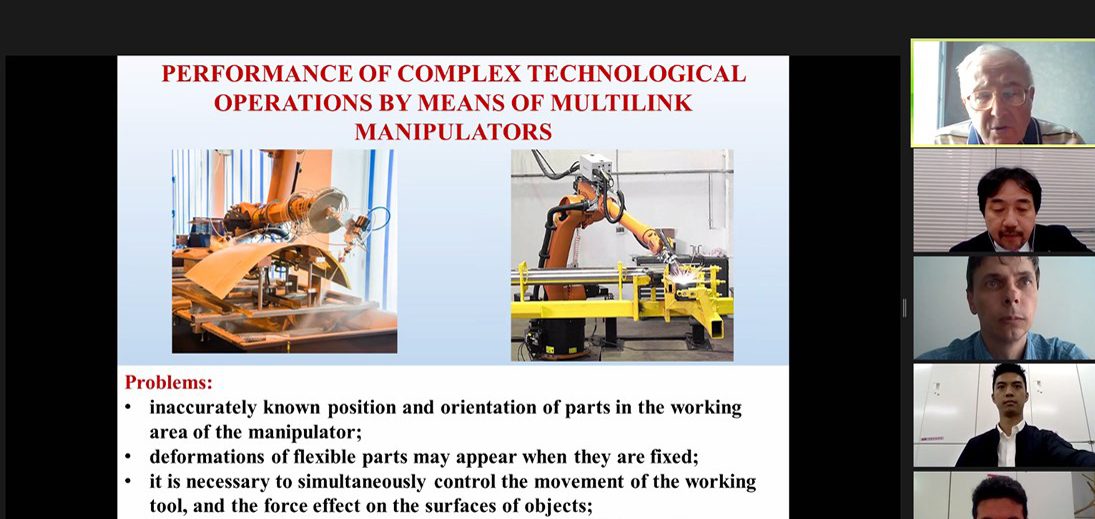 PERFORMANCE OF COMPLEX TECHNOLOGICAL OPERATIONS BY MEANS OF MULTILINK MANIPULATORS

Problems:
• inaccurately known position and orientation of parts in the working area of the manipulator;
• deformations of flexible parts may appear when they are fixed;
• it is necessary to simultaneously control the movement of the working tool, and the force effect on the surfaces of objects;